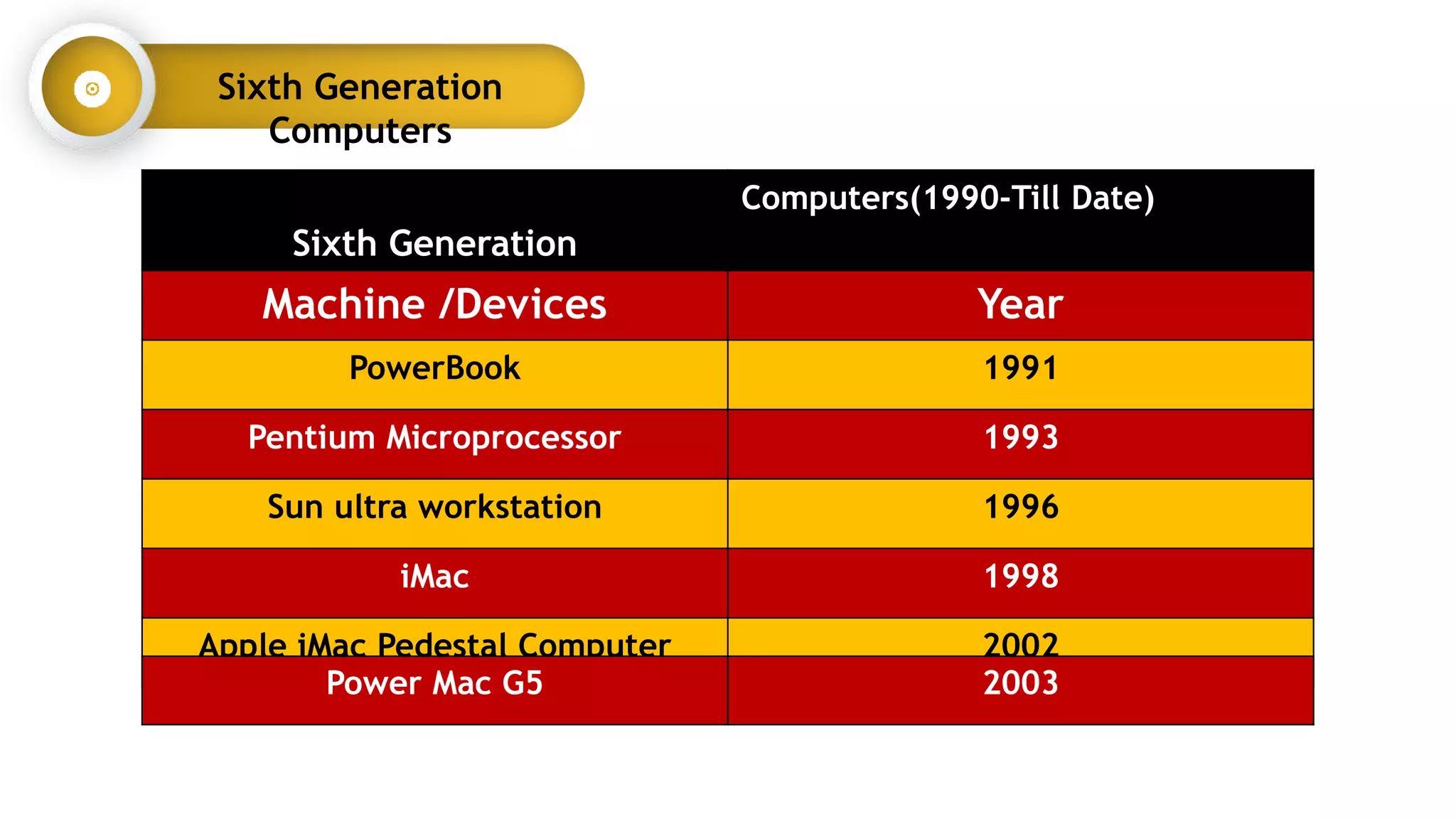 Sixth Generation Computers

| Sixth Generation | Computers(1990-Till Date) |
|---|---|
| Machine /Devices | Year |
| PowerBook | 1991 |
| Pentium Microprocessor | 1993 |
| Sun ultra workstation | 1996 |
| iMac | 1998 |
| Apple iMac Pedestal Computer | 2002 |
| Power Mac G5 | 2003 |